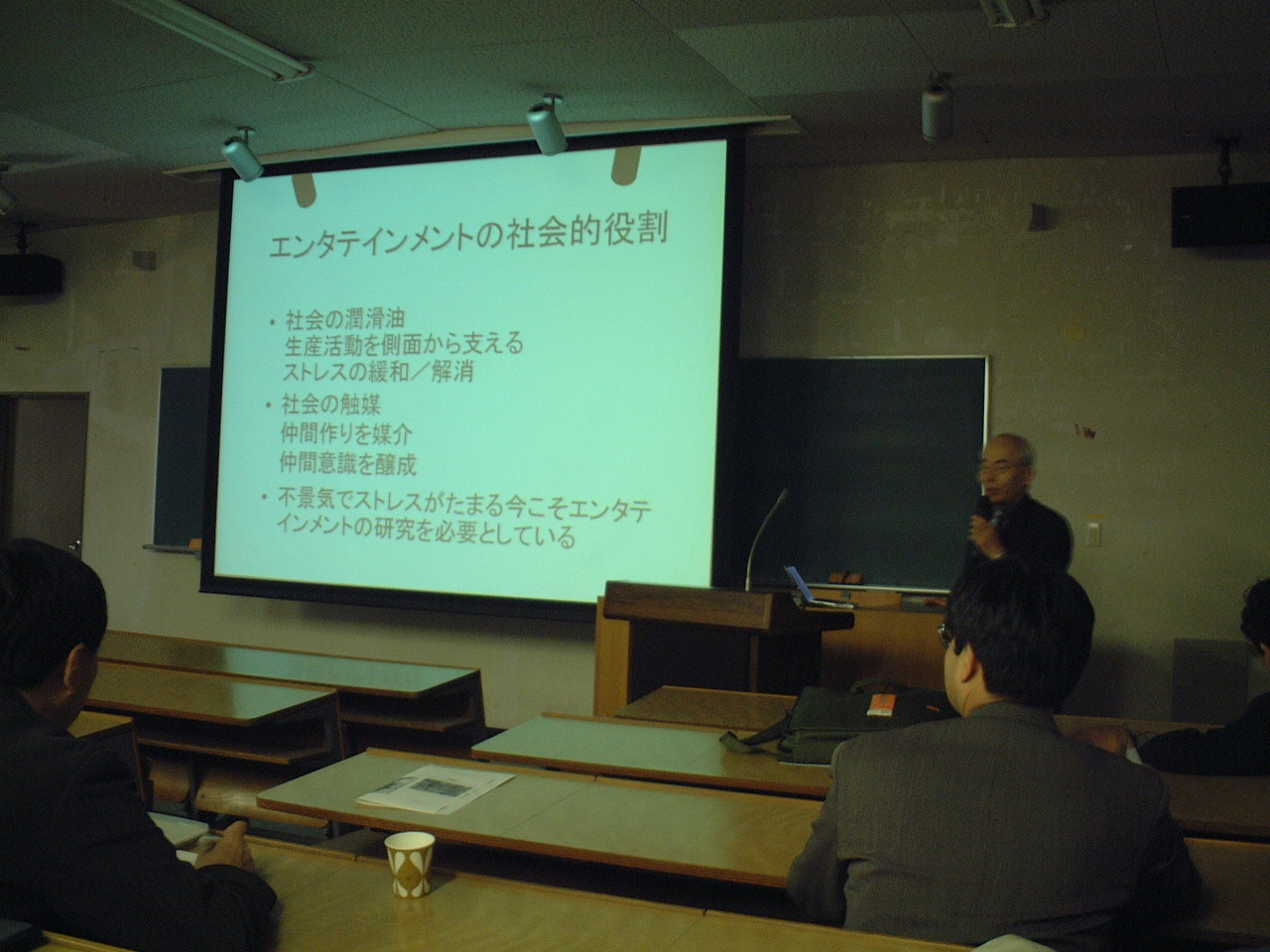 エンタテインメントの社会的役割

• 社会の潤滑油
生産活動を側面から支える
ストレスの緩和／解消
• 社会の触媒
仲間作りを媒介
仲間意識を醸成
• 不景気でストレスがたまる今こそエンタテインメントの研究を必要としている